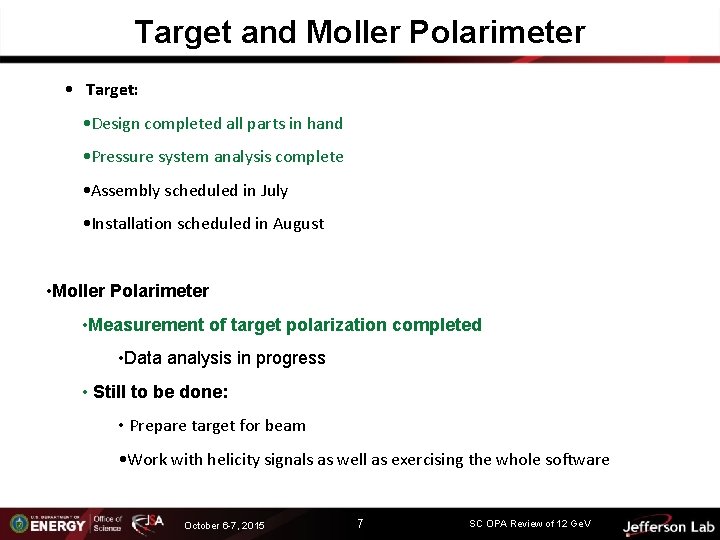 Target and Moller Polarimeter

• Target:

•Design completed all parts in hand

•Pressure system analysis complete

•Assembly scheduled in July

•Installation scheduled in August

•Moller Polarimeter

•Measurement of target polarization completed

•Data analysis in progress

• Still to be done:

• Prepare target for beam

•Work with helicity signals as well as exercising the whole software

U.S. DEPARTMENT OF ENERGY Office of Science JSA October 6-7, 2015 7 SC OPA Review of 12 GeV Jefferson Lab